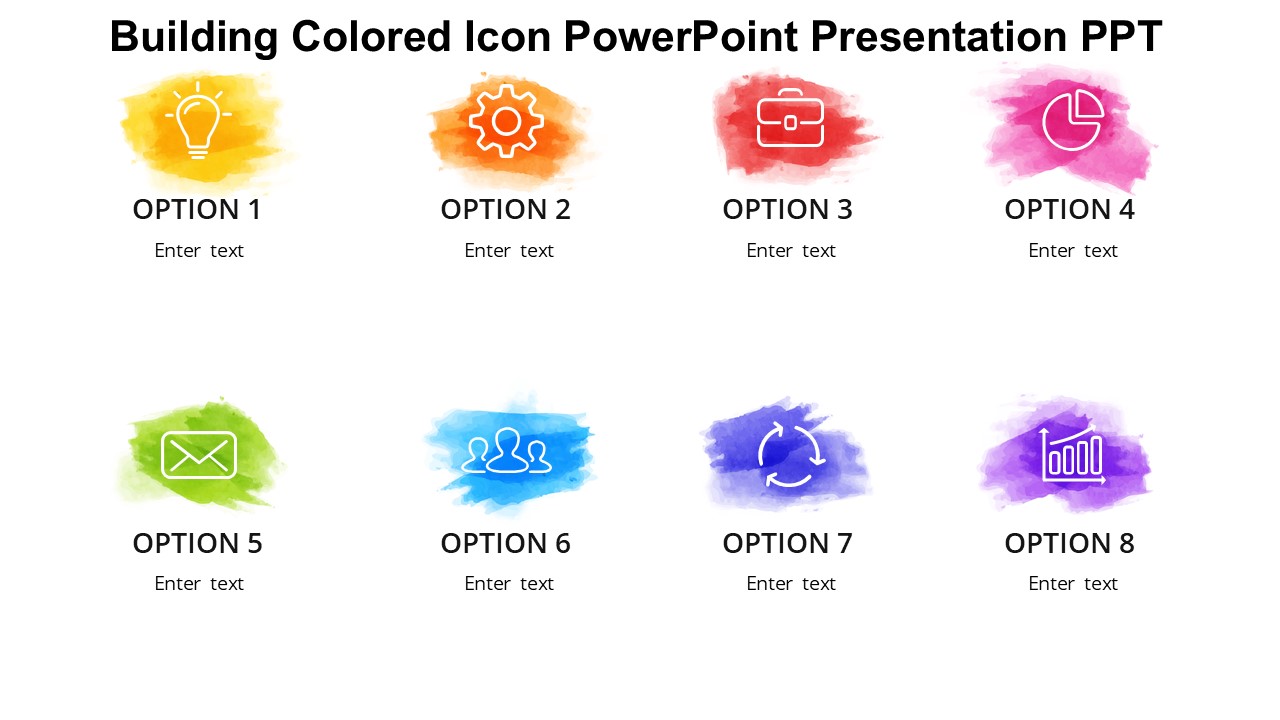 Building Colored Icon PowerPoint Presentation PPT

OPTION 1

Enter text

OPTION 2

Enter text

OPTION 3

Enter text

OPTION 4

Enter text

OPTION 5

Enter text

OPTION 6

Enter text

OPTION 7

Enter text

OPTION 8

Enter text